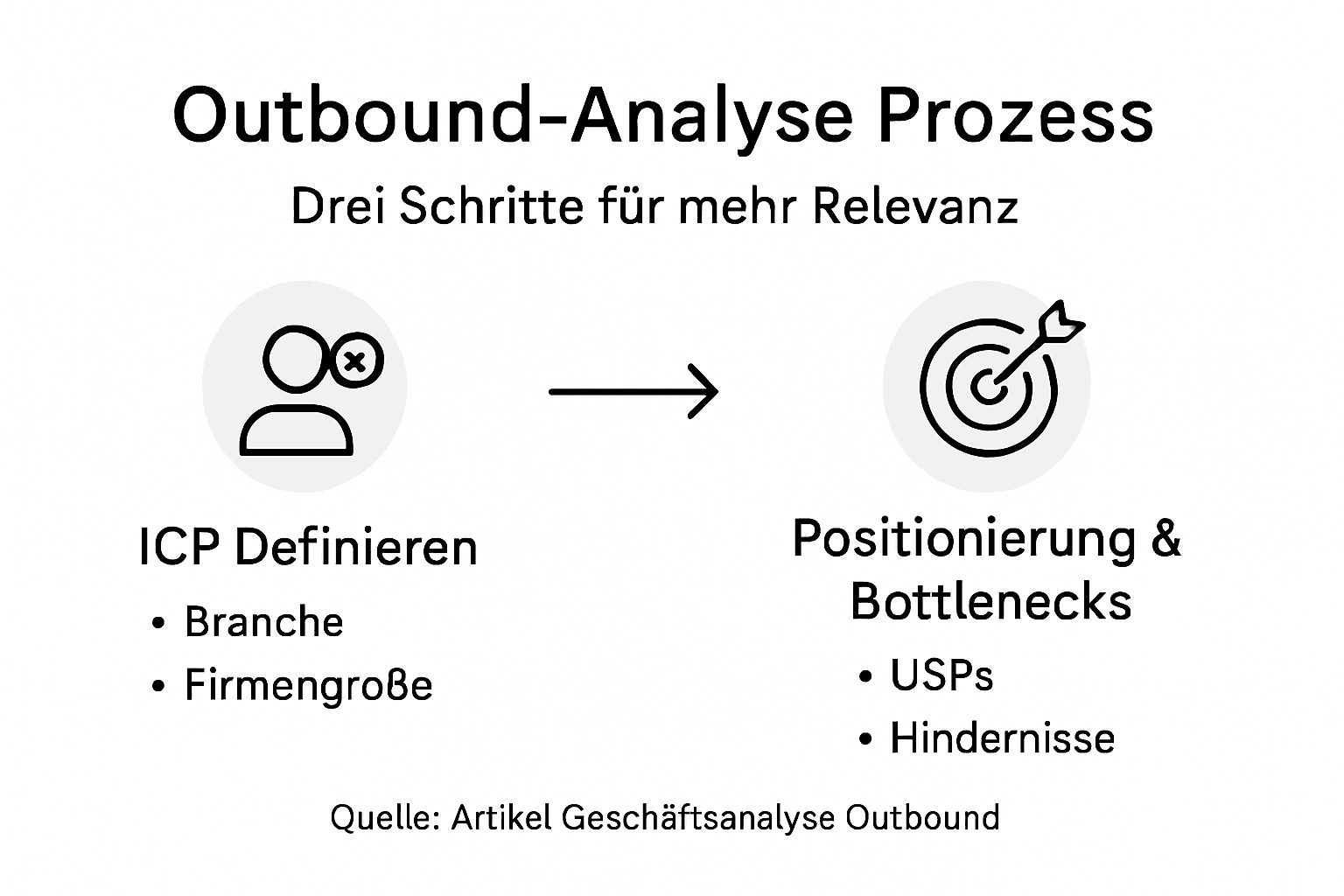 Outbound-Analyse Prozess

Drei Schritte für mehr Relevanz

ICP Definieren

• Branche
• Firmengroße

Positionierung & Bottlenecks

• USPs
• Hindernisse

Quelle: Artikel Geschäftsanalyse Outbound